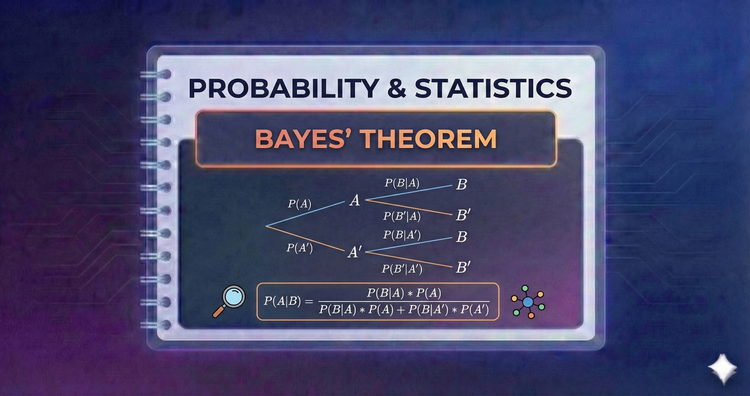 PROBABILITY & STATISTICS

BAYES' THEOREM

$P(A)$ $A$ $P(B|A)$ $B$ $P(B'|A)$ $B'$

$P(A')$ $A'$ $P(B|A')$ $B$ $P(B'|A')$ $B'$

$P(A|B) = \frac{P(B|A) * P(A)}{P(B|A) * P(A) + P(B|A') * P(A')}$